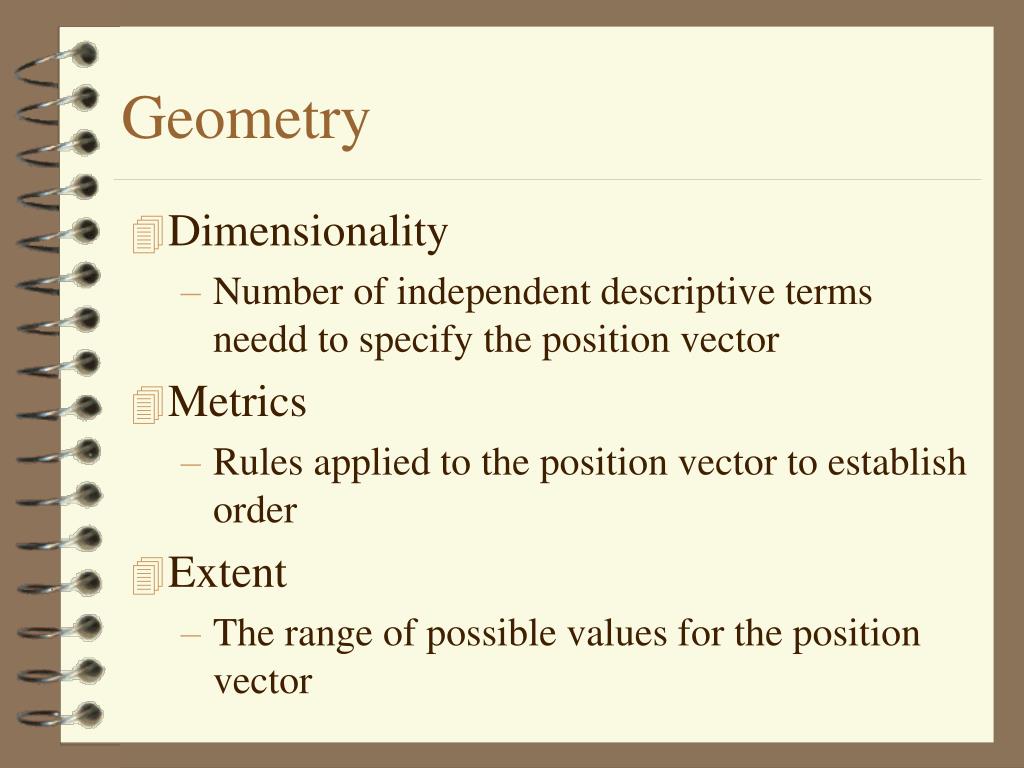 Geometry

Dimensionality

– Number of independent descriptive terms needd to specify the position vector

Metrics

– Rules applied to the position vector to establish order

Extent

– The range of possible values for the position vector